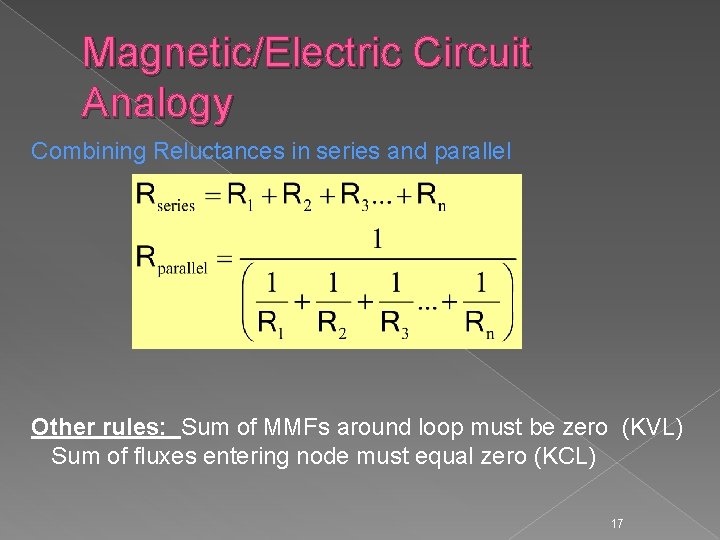 Magnetic/Electric Circuit Analogy

Combining Reluctances in series and parallel

$R_{series} = R_1 + R_2 + R_3 ... + R_n$

$R_{parallel} = \frac{1}{\left(\frac{1}{R_1} + \frac{1}{R_2} + \frac{1}{R_3} ... + \frac{1}{R_n}\right)}$

Other rules: Sum of MMFs around loop must be zero (KVL)
Sum of fluxes entering node must equal zero (KCL)

17